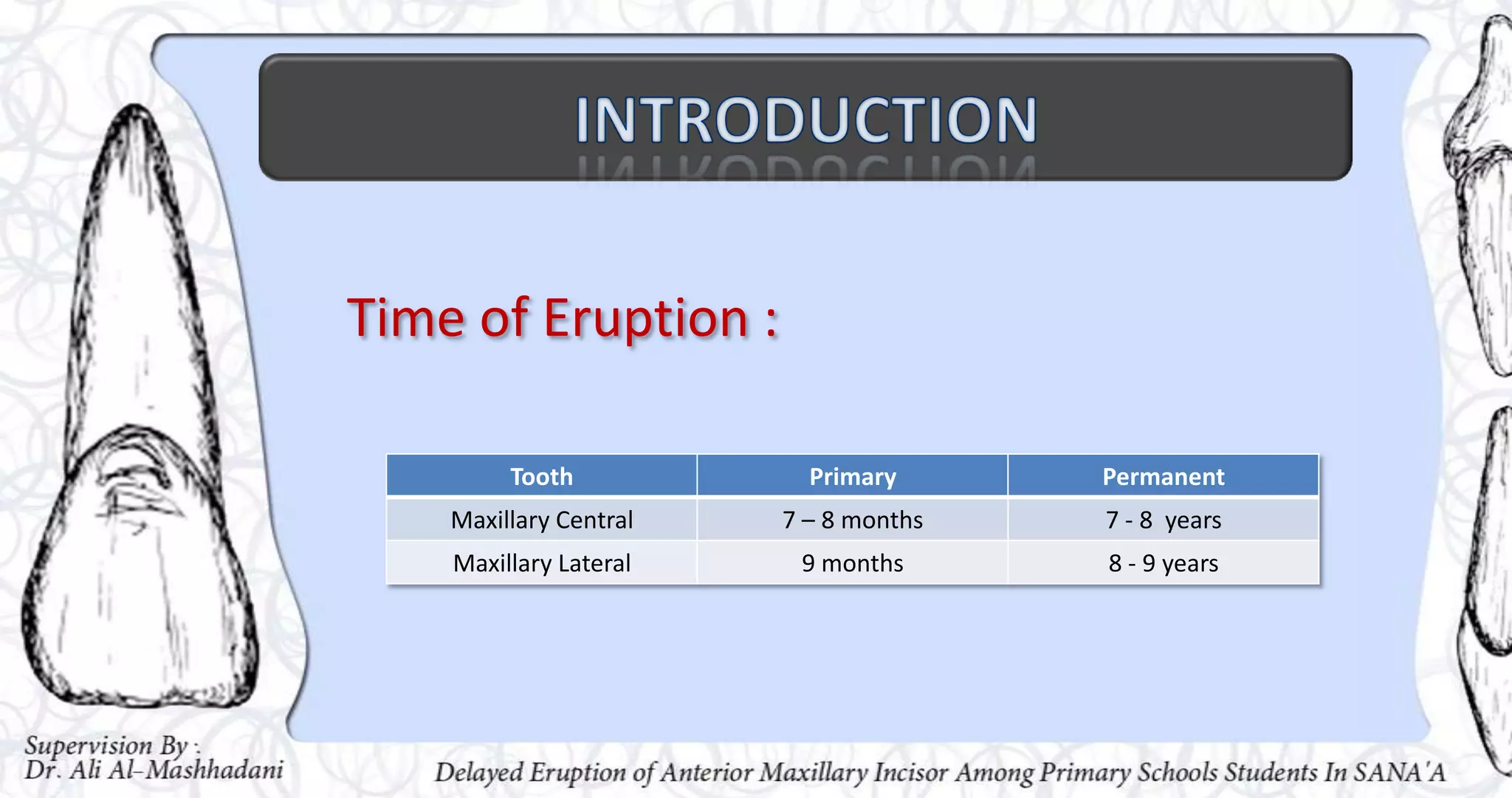 INTRODUCTION

Time of Eruption :

| Tooth | Primary | Permanent |
|---|---|---|
| Maxillary Central | 7 – 8 months | 7 - 8 years |
| Maxillary Lateral | 9 months | 8 - 9 years |

Supervision By :
Dr. Ali Al-Mashhadani

Delayed Eruption of Anterior Maxillary Incisor Among Primary Schools Students In SANA'A